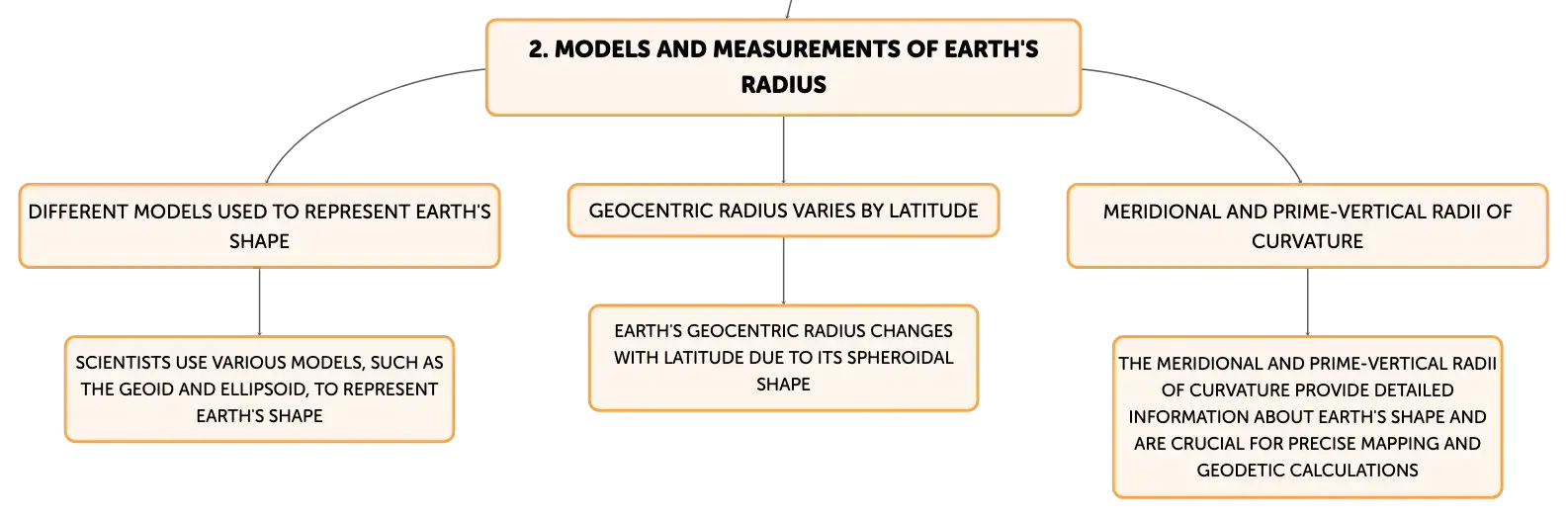 2. MODELS AND MEASUREMENTS OF EARTH'S RADIUS

DIFFERENT MODELS USED TO REPRESENT EARTH'S SHAPE

SCIENTISTS USE VARIOUS MODELS, SUCH AS THE GEOID AND ELLIPSOID, TO REPRESENT EARTH'S SHAPE

GEOCENTRIC RADIUS VARIES BY LATITUDE

EARTH'S GEOCENTRIC RADIUS CHANGES WITH LATITUDE DUE TO ITS SPHEROIDAL SHAPE

MERIDIONAL AND PRIME-VERTICAL RADII OF CURVATURE

THE MERIDIONAL AND PRIME-VERTICAL RADII OF CURVATURE PROVIDE DETAILED INFORMATION ABOUT EARTH'S SHAPE AND ARE CRUCIAL FOR PRECISE MAPPING AND GEODETIC CALCULATIONS